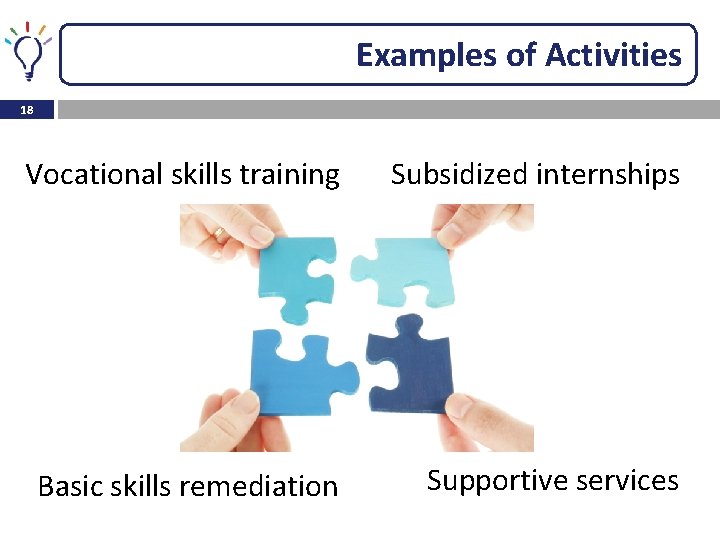 Examples of Activities

18

Vocational skills training

Subsidized internships

Basic skills remediation

Supportive services